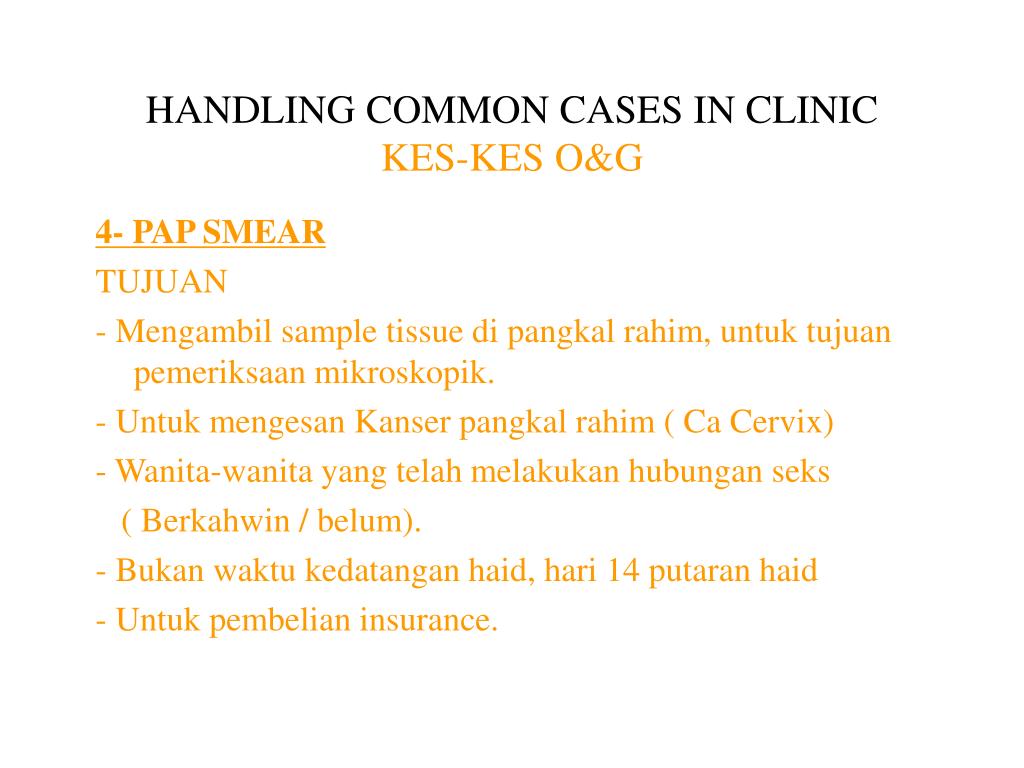 HANDLING COMMON CASES IN CLINIC
KES-KES O&G

4- PAP SMEAR
TUJUAN
- Mengambil sample tissue di pangkal rahim, untuk tujuan pemeriksaan mikroskopik.
- Untuk mengesan Kanser pangkal rahim ( Ca Cervix)
- Wanita-wanita yang telah melakukan hubungan seks ( Berkahwin / belum).
- Bukan waktu kedatangan haid, hari 14 putaran haid
- Untuk pembelian insurance.